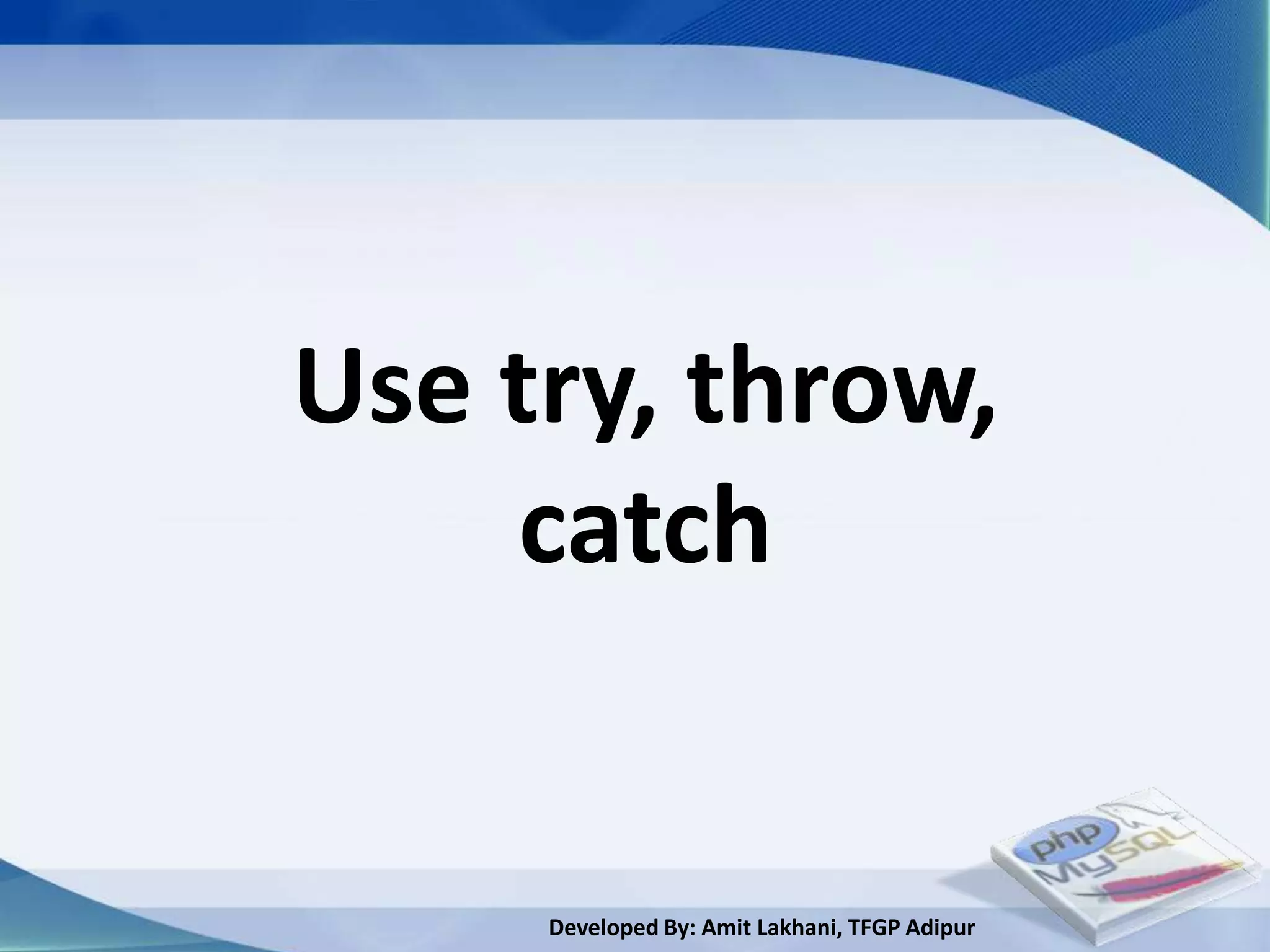 Use try, throw, catch

php
MySQL

Developed By: Amit Lakhani, TFGP Adipur